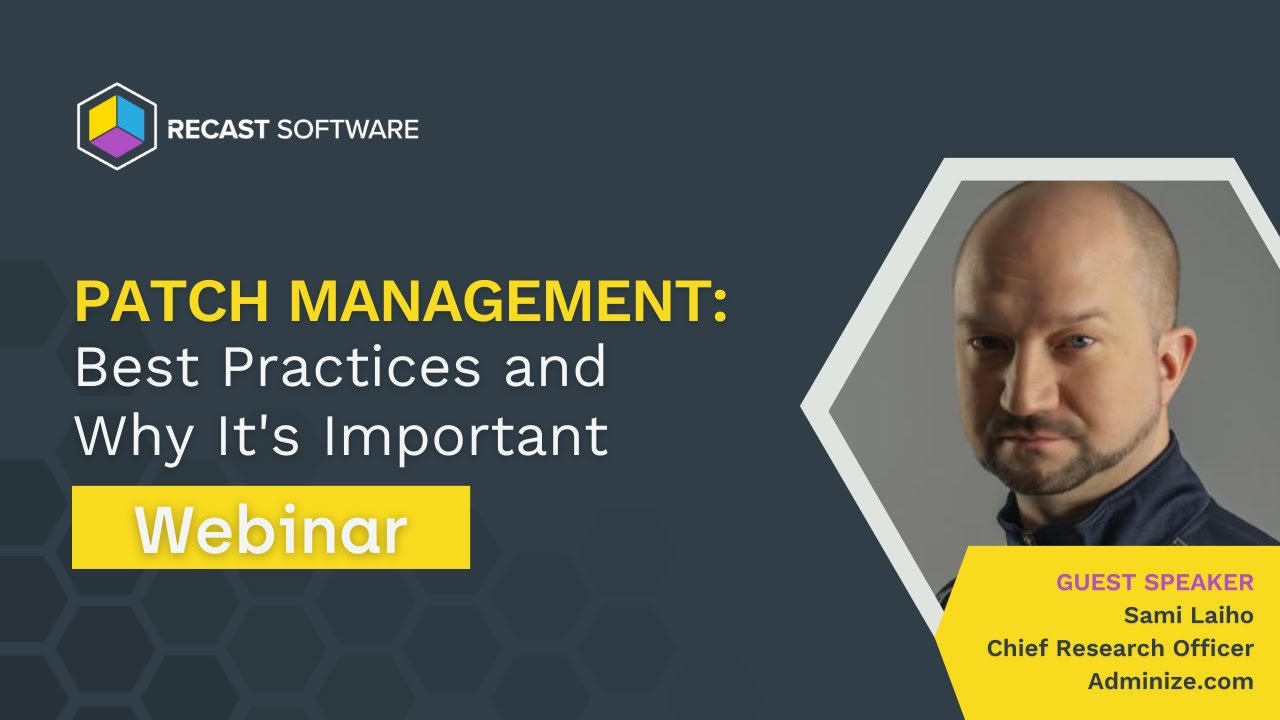 RECAST SOFTWARE

PATCH MANAGEMENT:
Best Practices and Why It's Important

Webinar

GUEST SPEAKER
Sami Laiho
Chief Research Officer
Adminize.com